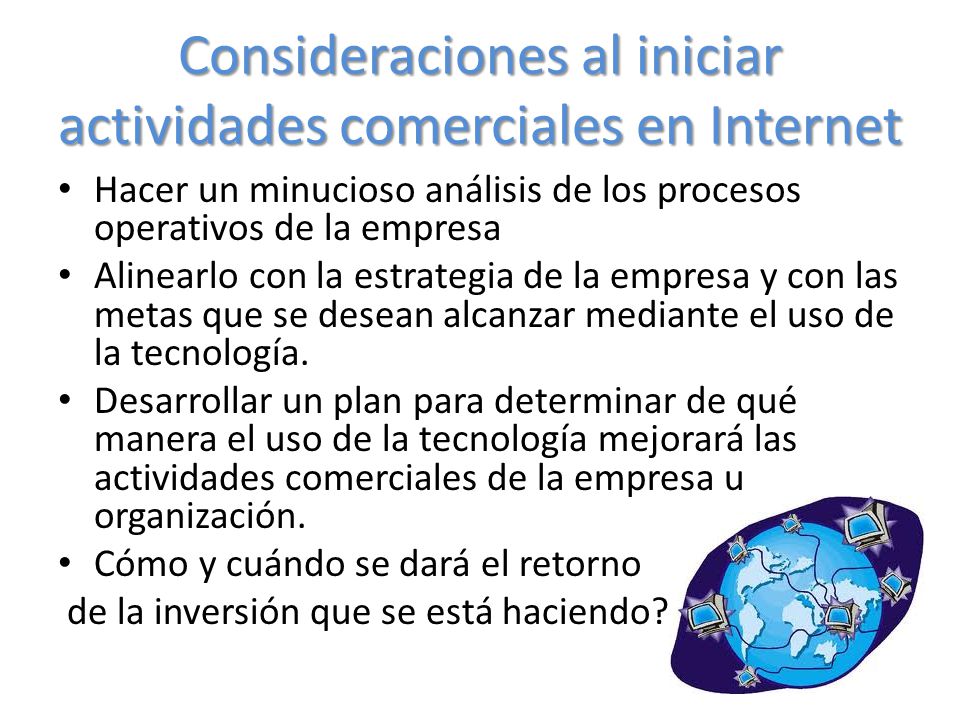 Consideraciones al iniciar actividades comerciales en Internet

• Hacer un minucioso análisis de los procesos operativos de la empresa
• Alinearlo con la estrategia de la empresa y con las metas que se desean alcanzar mediante el uso de la tecnología.
• Desarrollar un plan para determinar de qué manera el uso de la tecnología mejorará las actividades comerciales de la empresa u organización.
• Cómo y cuándo se dará el retorno de la inversión que se está haciendo?